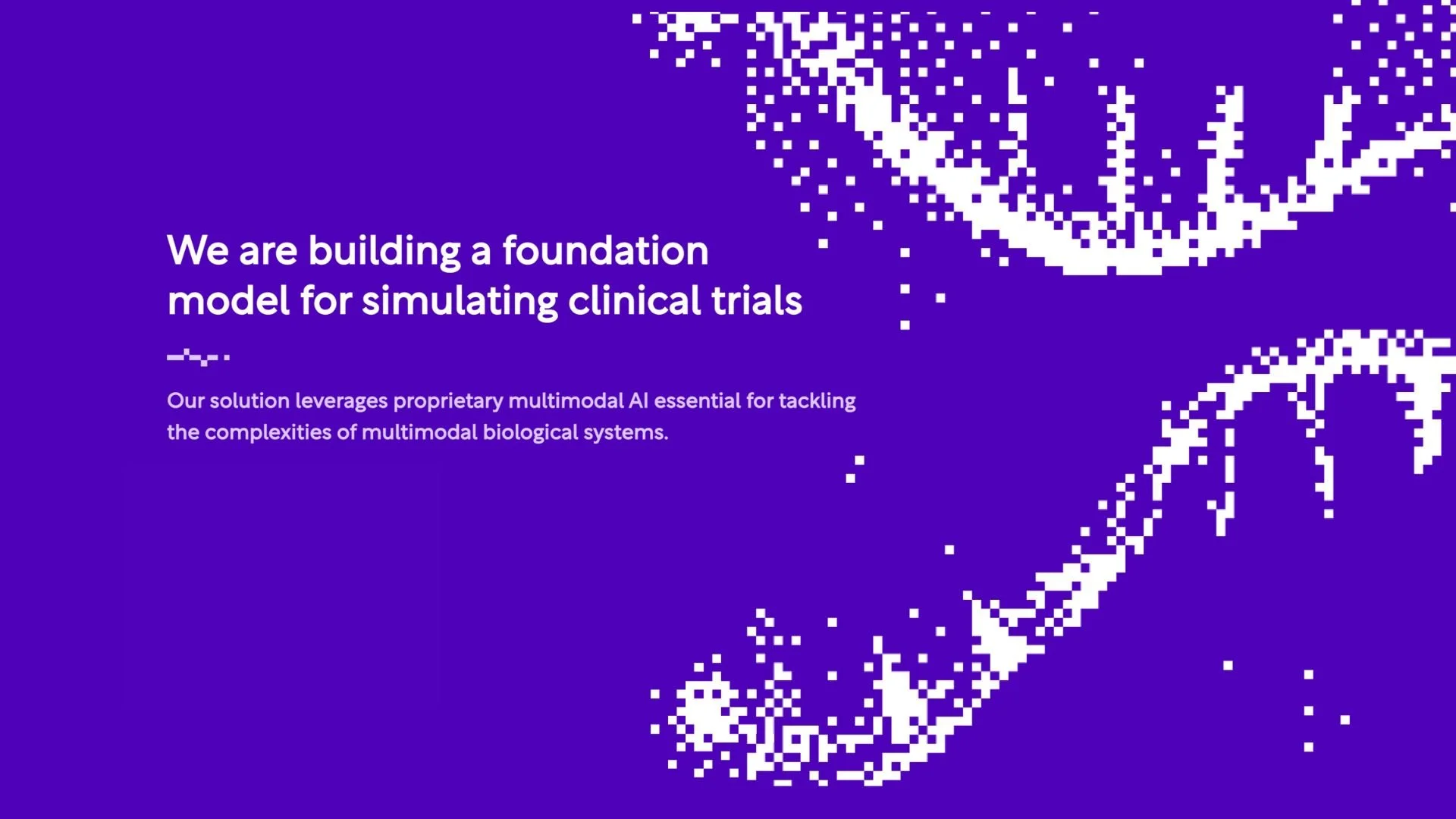 We are building a foundation model for simulating clinical trials

Our solution leverages proprietary multimodal AI essential for tackling the complexities of multimodal biological systems.